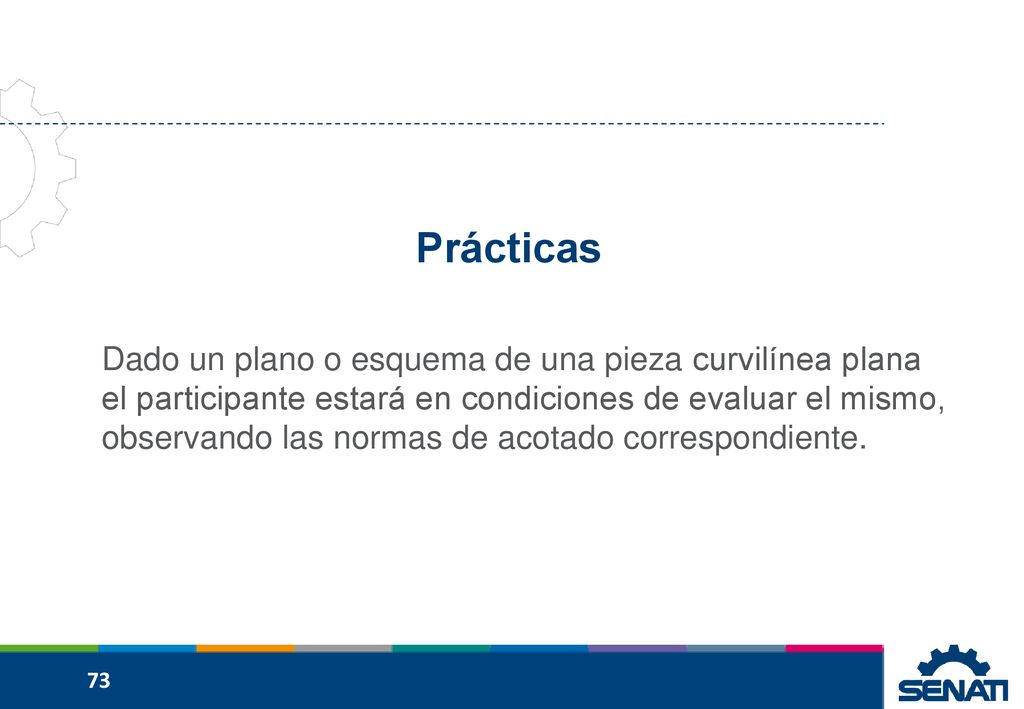 Prácticas

Dado un plano o esquema de una pieza curvilínea plana el participante estará en condiciones de evaluar el mismo, observando las normas de acotado correspondiente.

73

SENATI